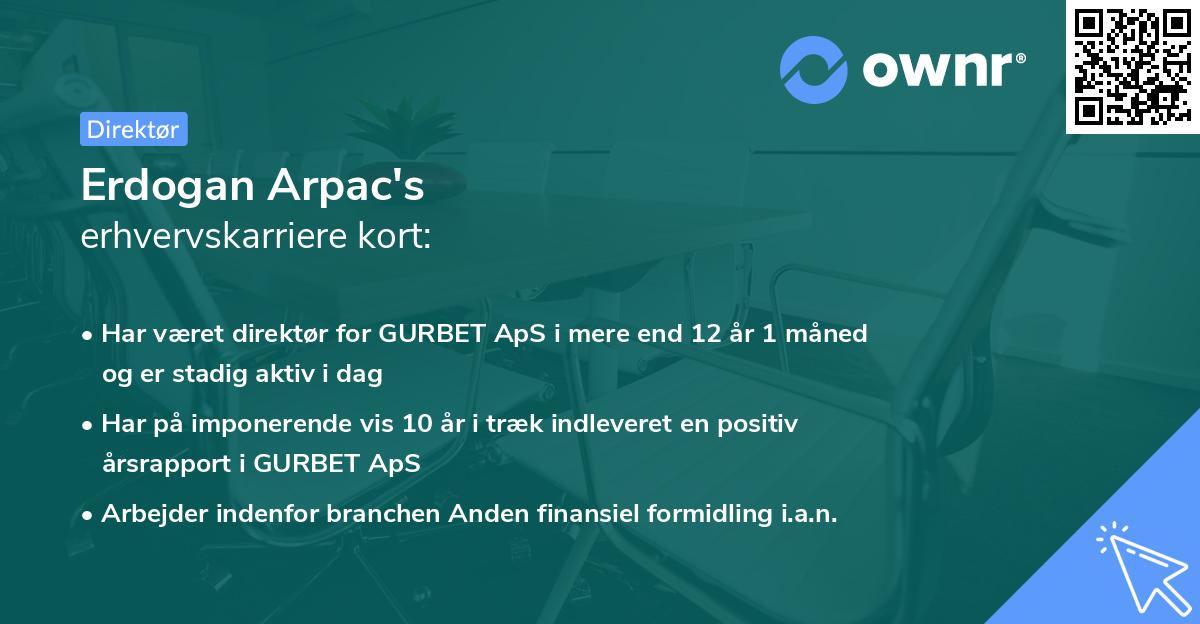 ownr®

Direktør

Erdogan Arpac's
erhvervskarriere kort:

• Har været direktør for GURBET ApS i mere end 12 år 1 måned og er stadig aktiv i dag

• Har på imponerende vis 10 år i træk indleveret en positiv årsrapport i GURBET ApS

• Arbejder indenfor branchen Anden finansiel formidling i.a.n.